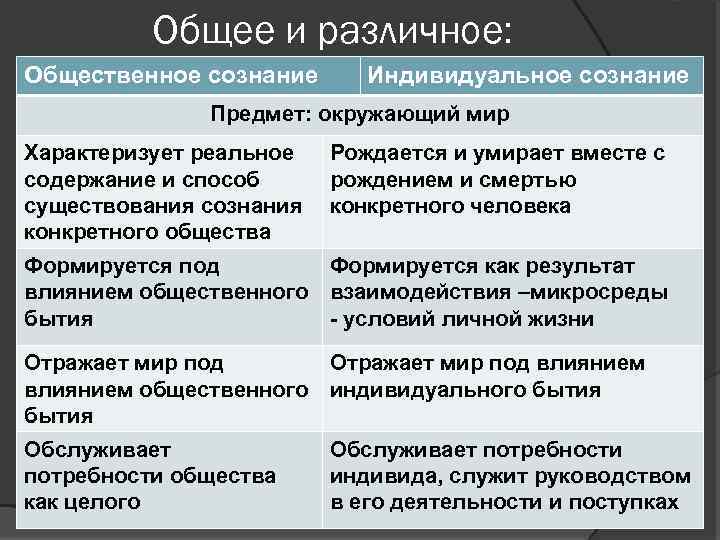 Общее и различное:

| Общественное сознание | Индивидуальное сознание |
|---|---|
| Предмет: окружающий мир | |
| Характеризует реальное содержание и способ существования сознания конкретного общества | Рождается и умирает вместе с рождением и смертью конкретного человека |
| Формируется под влиянием общественного бытия | Формируется как результат взаимодействия –микросреды - условий личной жизни |
| Отражает мир под влиянием общественного бытия | Отражает мир под влиянием индивидуального бытия |
| Обслуживает потребности общества как целого | Обслуживает потребности индивида, служит руководством в его деятельности и поступках |